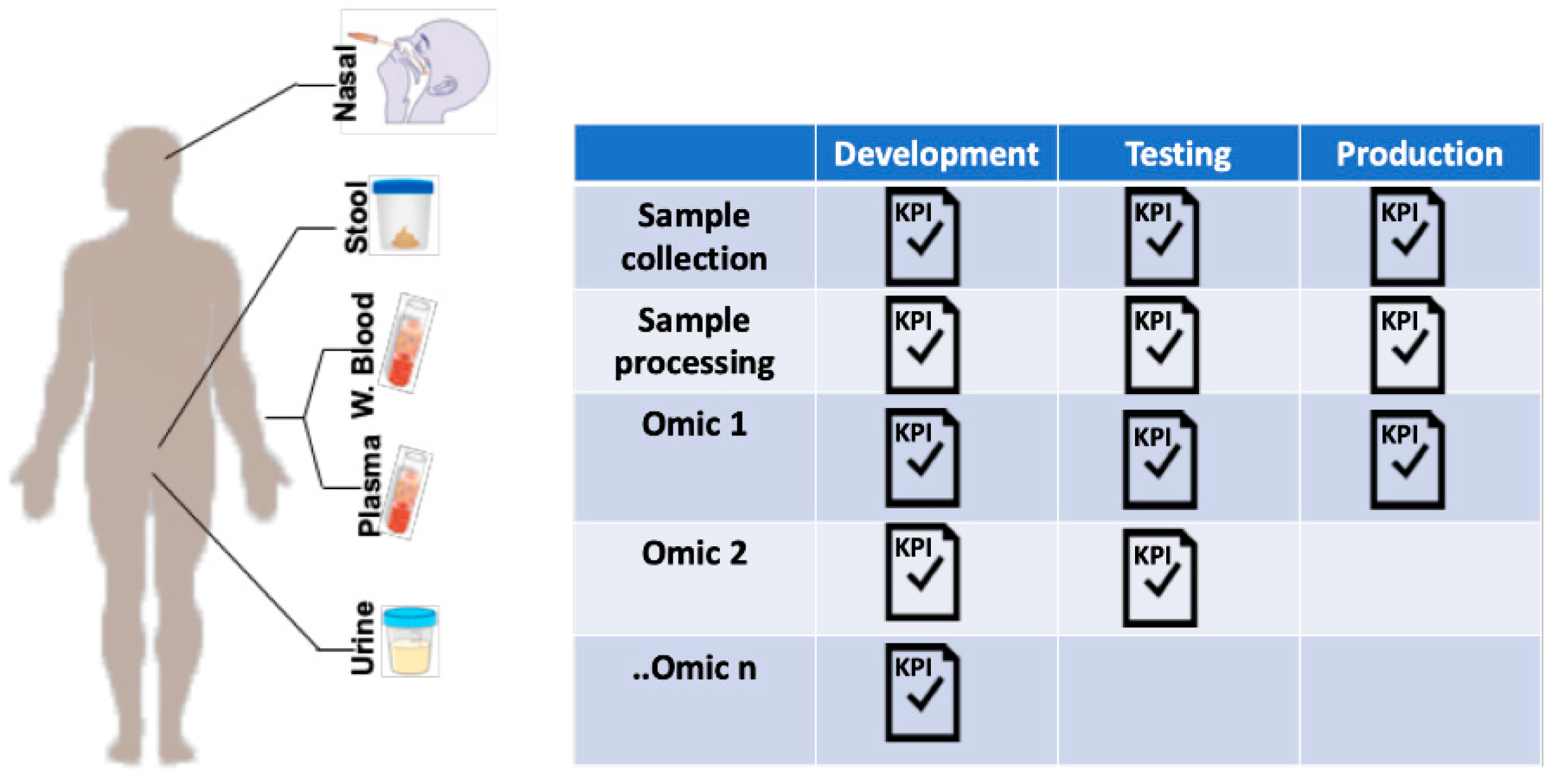 Nasal

Stool

W. Blood

Plasma

Urine

|  | Development | Testing | Production |
|---|---|---|---|
| Sample collection | KPI | KPI | KPI |
| Sample processing | KPI | KPI | KPI |
| Omic 1 | KPI | KPI | KPI |
| Omic 2 | KPI | KPI |  |
| ..Omic n | KPI |  |  |